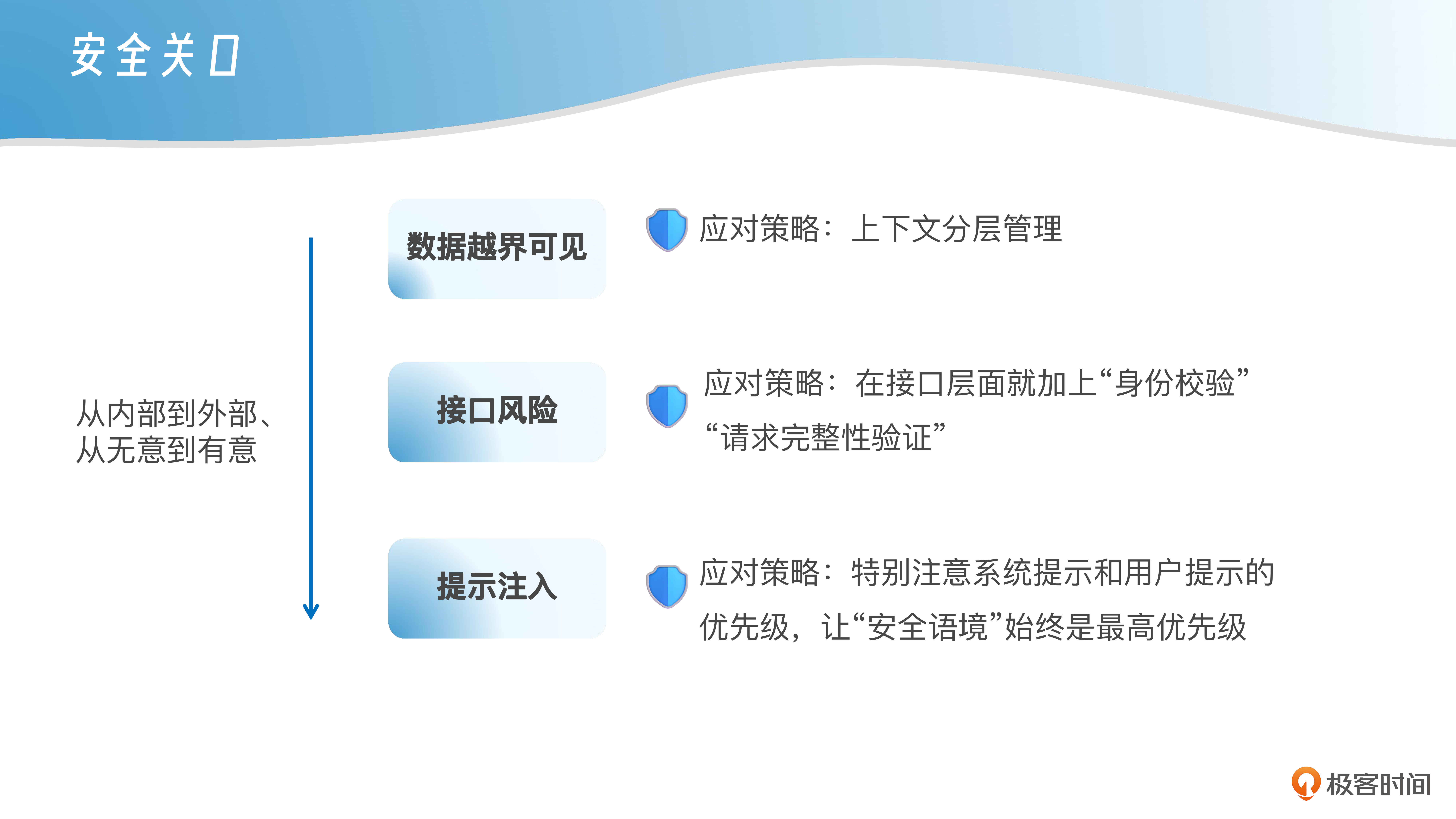 安全关口

从内部到外部、从无意到有意

数据越界可见

应对策略：上下文分层管理

接口风险

应对策略：在接口层面就加上“身份校验”“请求完整性验证”

提示注入

应对策略：特别注意系统提示和用户提示的优先级，让“安全语境”始终是最高优先级

极客时间